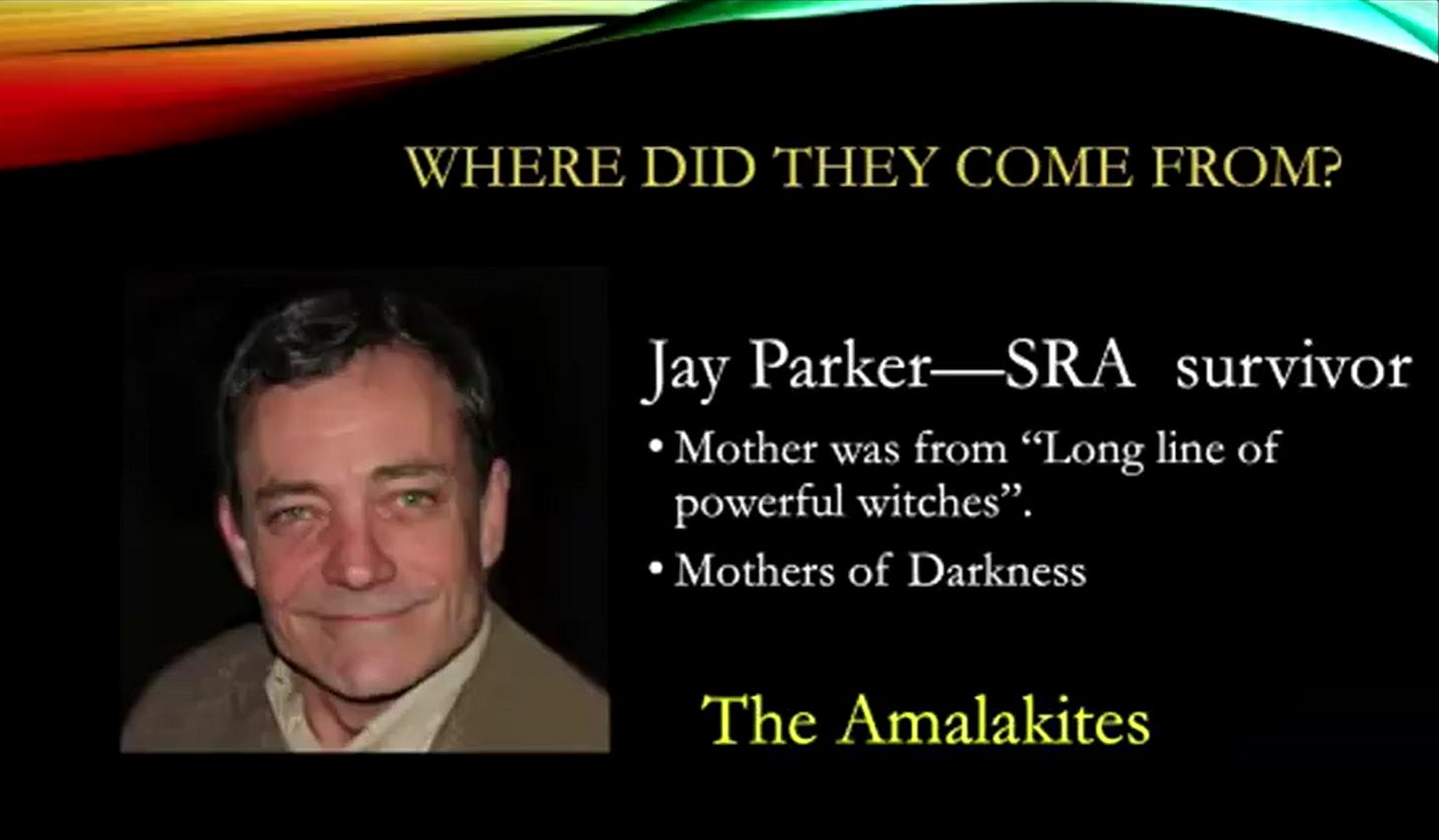 WHERE DID THEY COME FROM?

Jay Parker—SRA survivor

• Mother was from “Long line of powerful witches”.
• Mothers of Darkness

The Amalakites